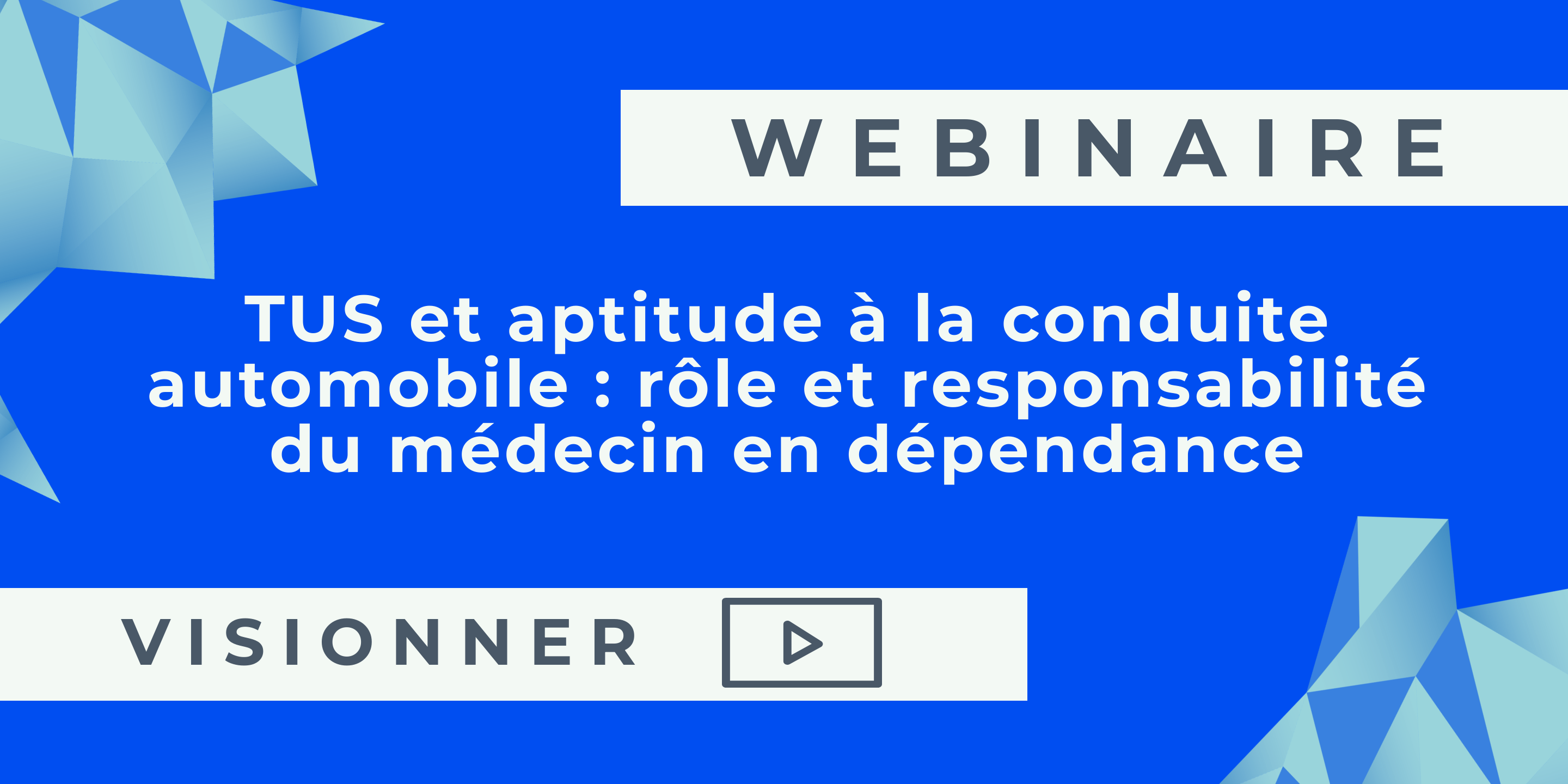 WEBINAIRE

TUS et aptitude à la conduite automobile : rôle et responsabilité du médecin en dépendance

VISIONNER